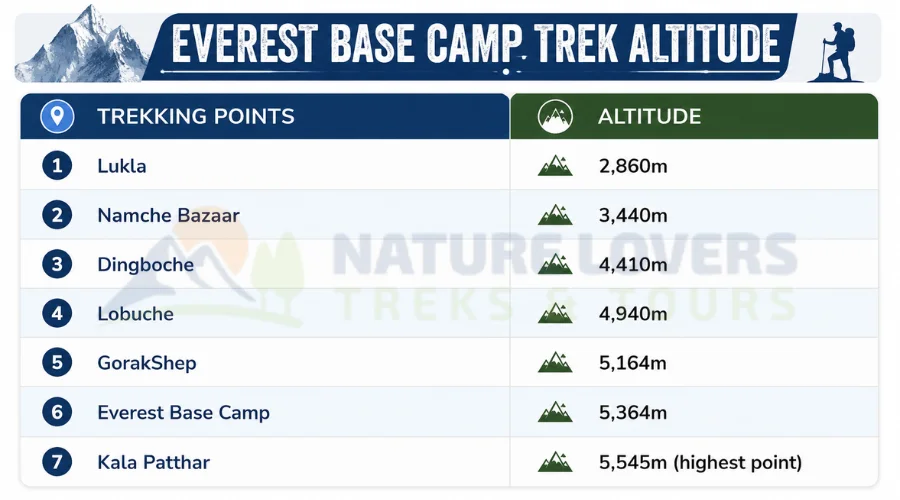 EVEREST BASE CAMP TREK ALTITUDE

| TREKKING POINTS | ALTITUDE |
|---|---|
| 1 Lukla | 2,860m |
| 2 Namche Bazaar | 3,440m |
| 3 Dingboche | 4,410m |
| 4 Lobuche | 4,940m |
| 5 GorakShep | 5,164m |
| 6 Everest Base Camp | 5,364m |
| 7 Kala Patthar | 5,545m (highest point) |

NATURE LOVERS TREKS & TOURS